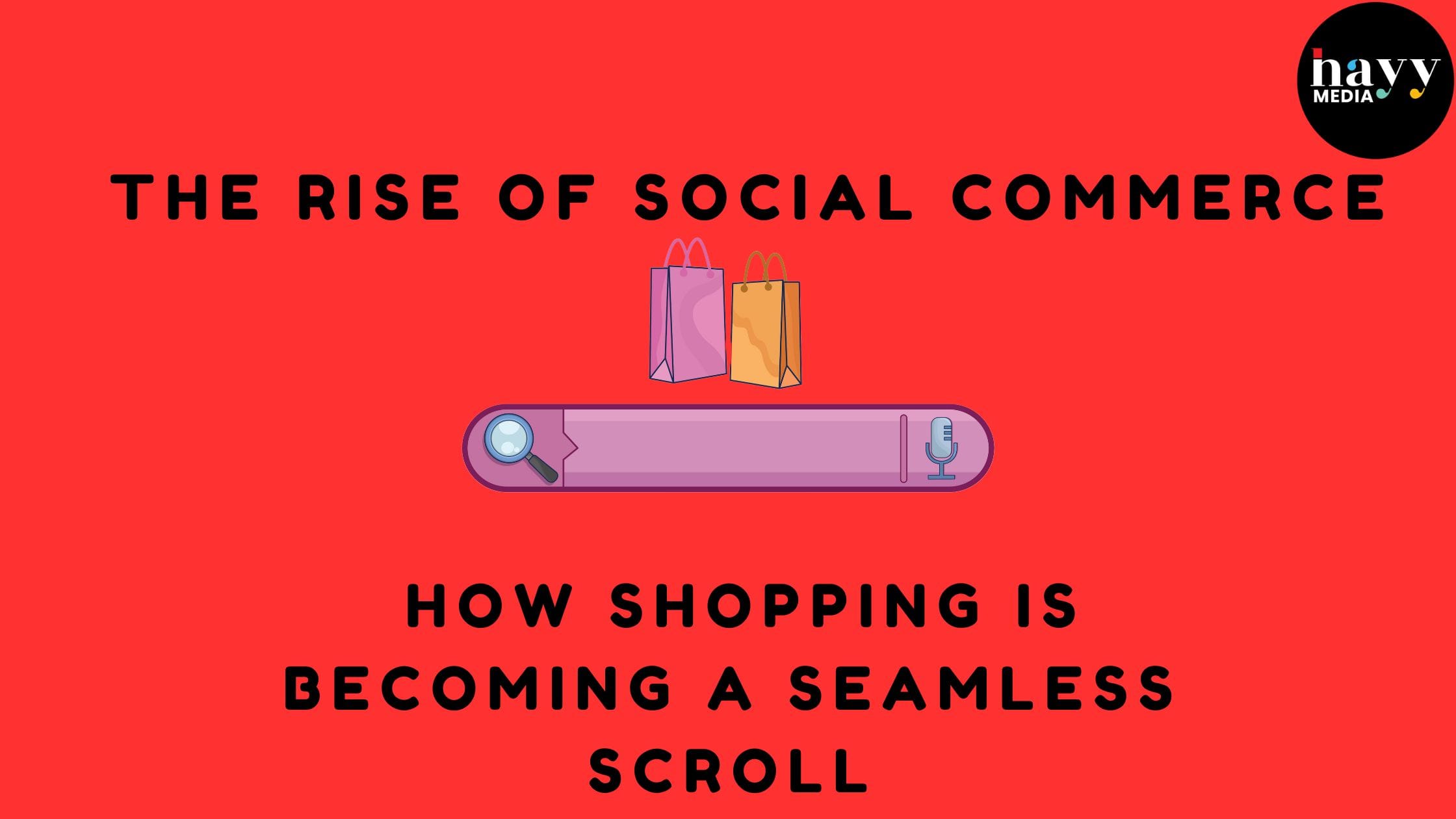 navy
MEDIA

THE RISE OF SOCIAL COMMERCE

HOW SHOPPING IS BECOMING A SEAMLESS SCROLL